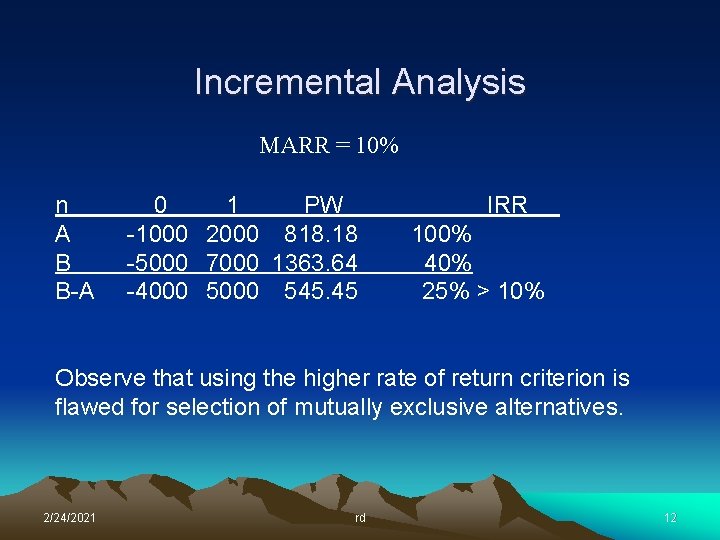 Incremental Analysis

MARR = 10%

| n | 0 | 1 | PW | IRR |
|---|---|---|---|---|
| A | -1000 | 2000 | 818.18 | 100% |
| B | -5000 | 7000 | 1363.64 | 40% |
| B-A | -4000 | 5000 | 545.45 | 25% > 10% |

Observe that using the higher rate of return criterion is flawed for selection of mutually exclusive alternatives.

2/24/2021 rd 12